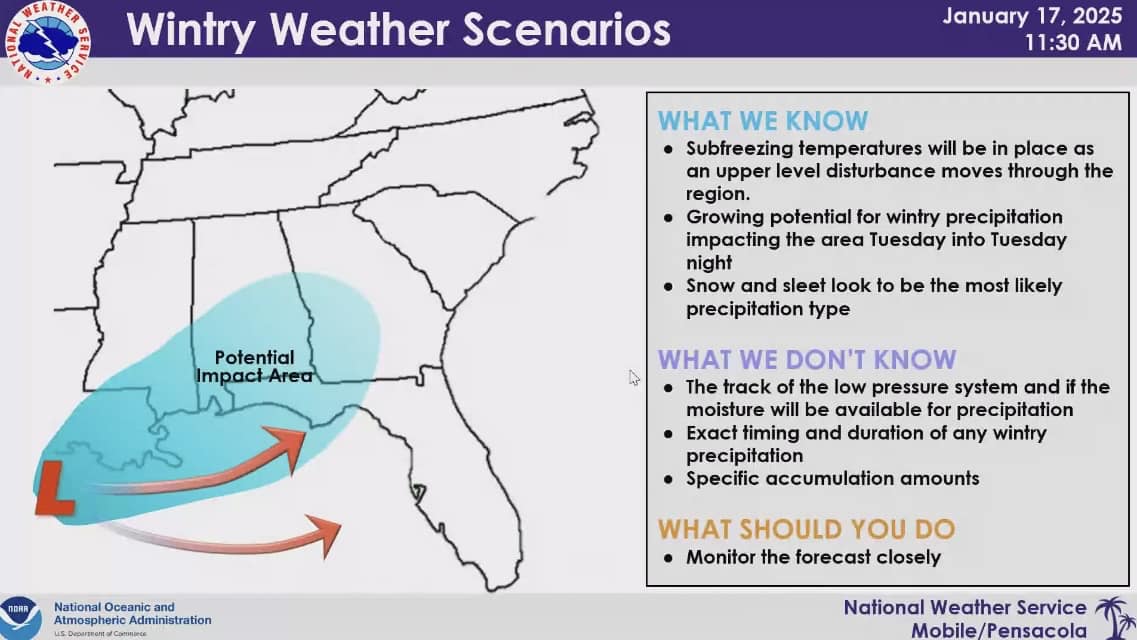 NATIONAL WEATHER SERVICE

Wintry Weather Scenarios

January 17, 2025
11:30 AM

Potential Impact Area

L

WHAT WE KNOW
● Subfreezing temperatures will be in place as an upper level disturbance moves through the region.
● Growing potential for wintry precipitation impacting the area Tuesday into Tuesday night
● Snow and sleet look to be the most likely precipitation type

WHAT WE DON'T KNOW
● The track of the low pressure system and if the moisture will be available for precipitation
● Exact timing and duration of any wintry precipitation
● Specific accumulation amounts

WHAT SHOULD YOU DO
● Monitor the forecast closely

NOAA
National Oceanic and Atmospheric Administration
U.S. Department of Commerce

National Weather Service
Mobile/Pensacola